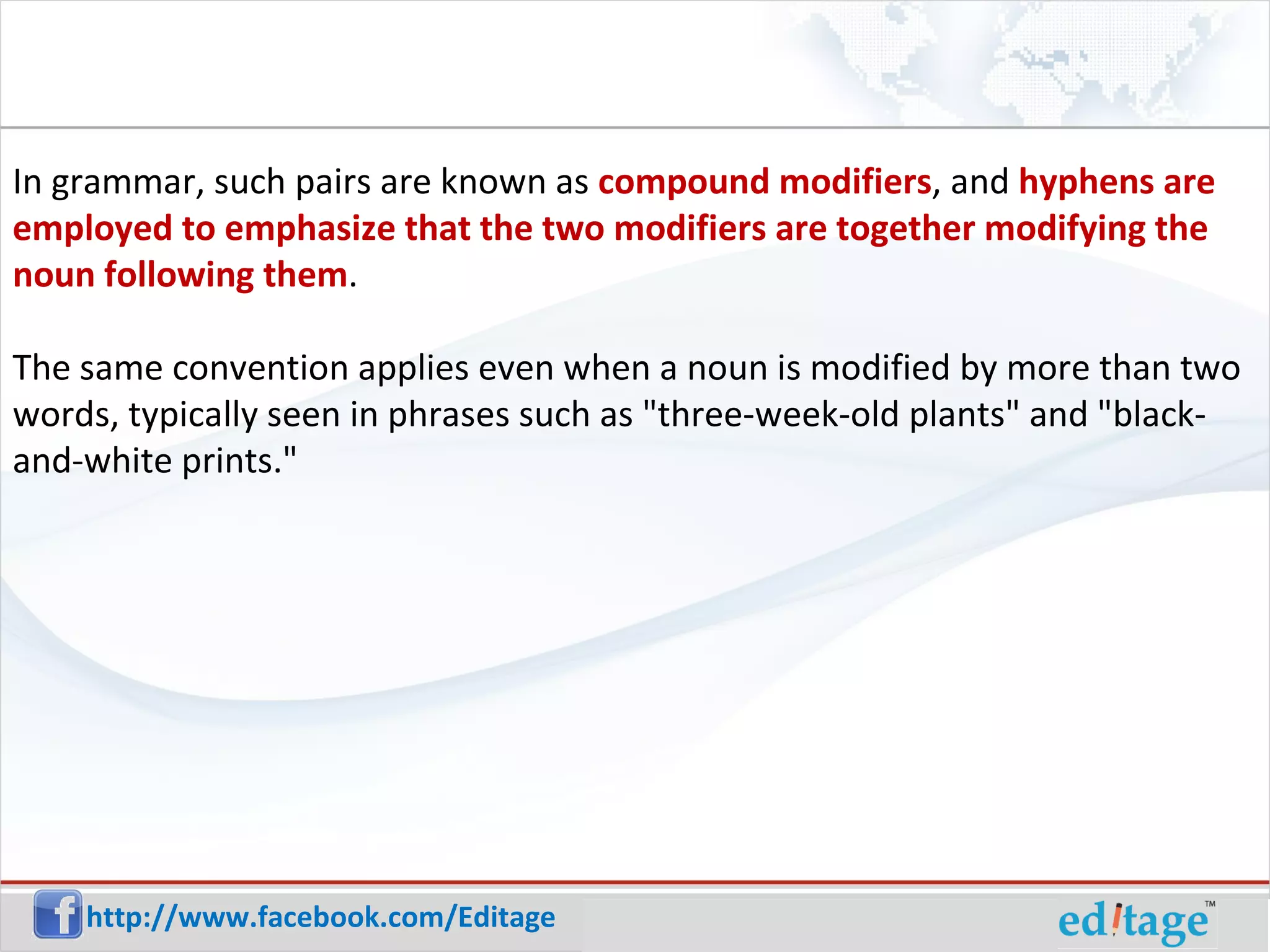 In grammar, such pairs are known as compound modifiers, and hyphens are employed to emphasize that the two modifiers are together modifying the noun following them.

The same convention applies even when a noun is modified by more than two words, typically seen in phrases such as "three-week-old plants" and "black-and-white prints."

http://www.facebook.com/Editage

editage™